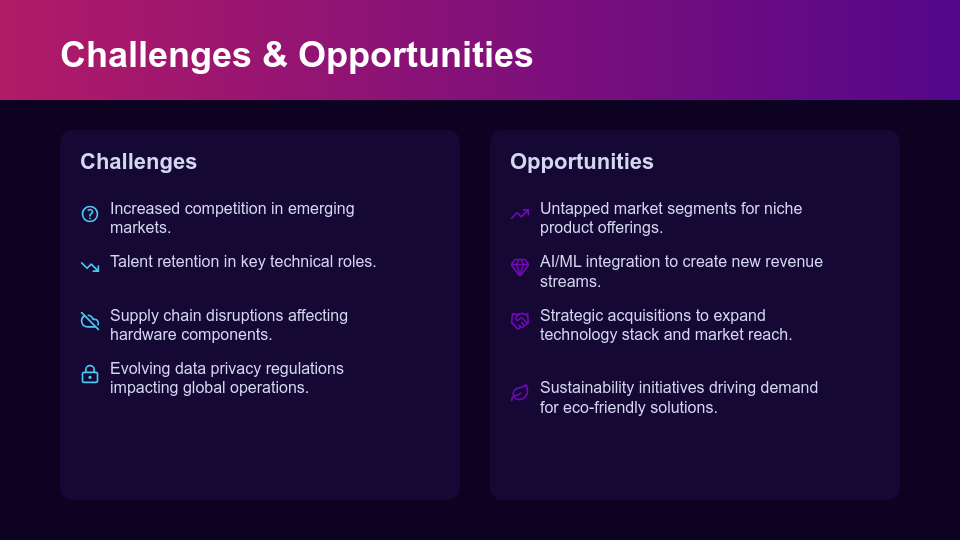 Challenges & Opportunities

Challenges

Increased competition in emerging markets.

Talent retention in key technical roles.

Supply chain disruptions affecting hardware components.

Evolving data privacy regulations impacting global operations.

Opportunities

Untapped market segments for niche product offerings.

AI/ML integration to create new revenue streams.

Strategic acquisitions to expand technology stack and market reach.

Sustainability initiatives driving demand for eco-friendly solutions.